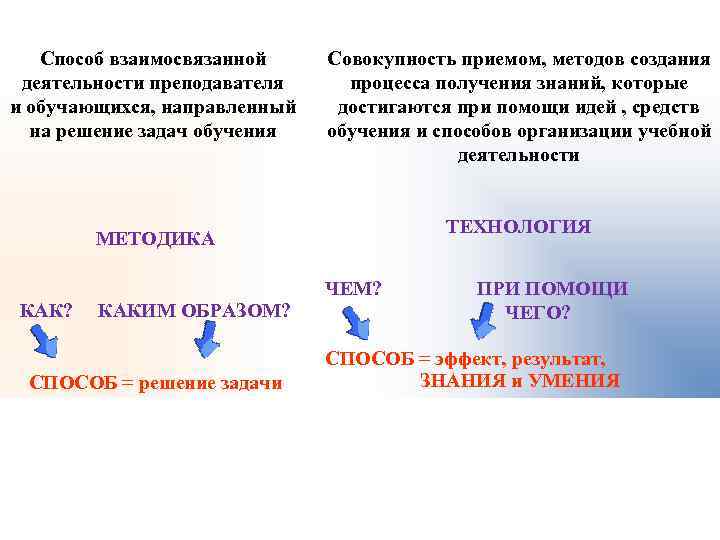 Способ взаимосвязанной деятельности преподавателя и обучающихся, направленный на решение задач обучения

МЕТОДИКА

КАК? КАКИМ ОБРАЗОМ?

СПОСОБ = решение задачи

Совокупность приемом, методов создания процесса получения знаний, которые достигаются при помощи идей , средств обучения и способов организации учебной деятельности

ТЕХНОЛОГИЯ

ЧЕМ? ПРИ ПОМОЩИ ЧЕГО?

СПОСОБ = эффект, результат, ЗНАНИЯ и УМЕНИЯ